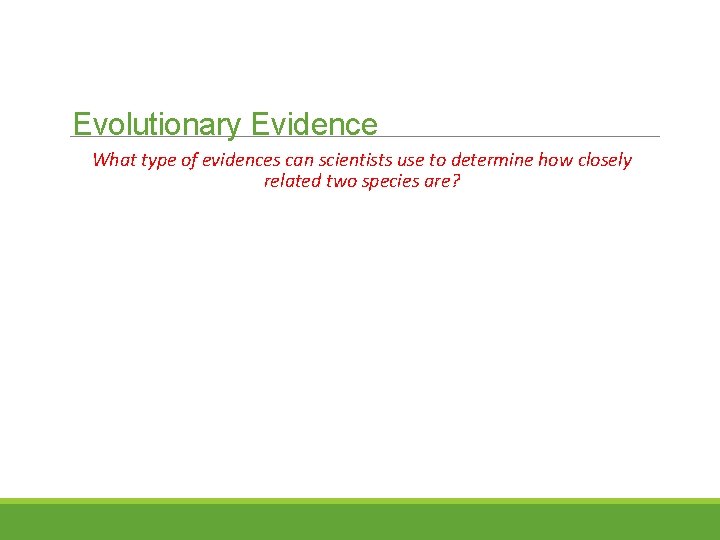 Evolutionary Evidence

What type of evidences can scientists use to determine how closely related two species are?